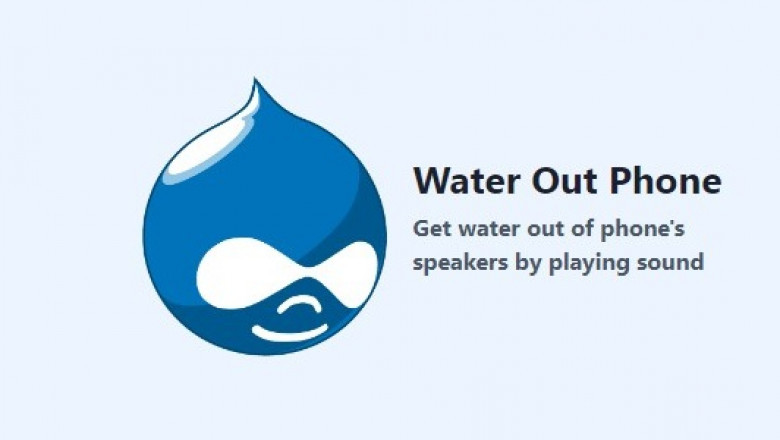 Water Out Phone

Get water out of phone's speakers by playing sound